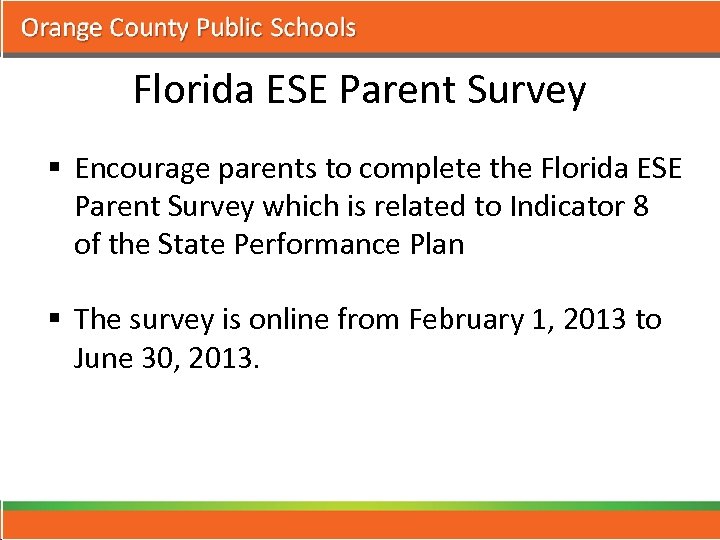 Orange County Public Schools

Florida ESE Parent Survey

▪ Encourage parents to complete the Florida ESE Parent Survey which is related to Indicator 8 of the State Performance Plan

▪ The survey is online from February 1, 2013 to June 30, 2013.